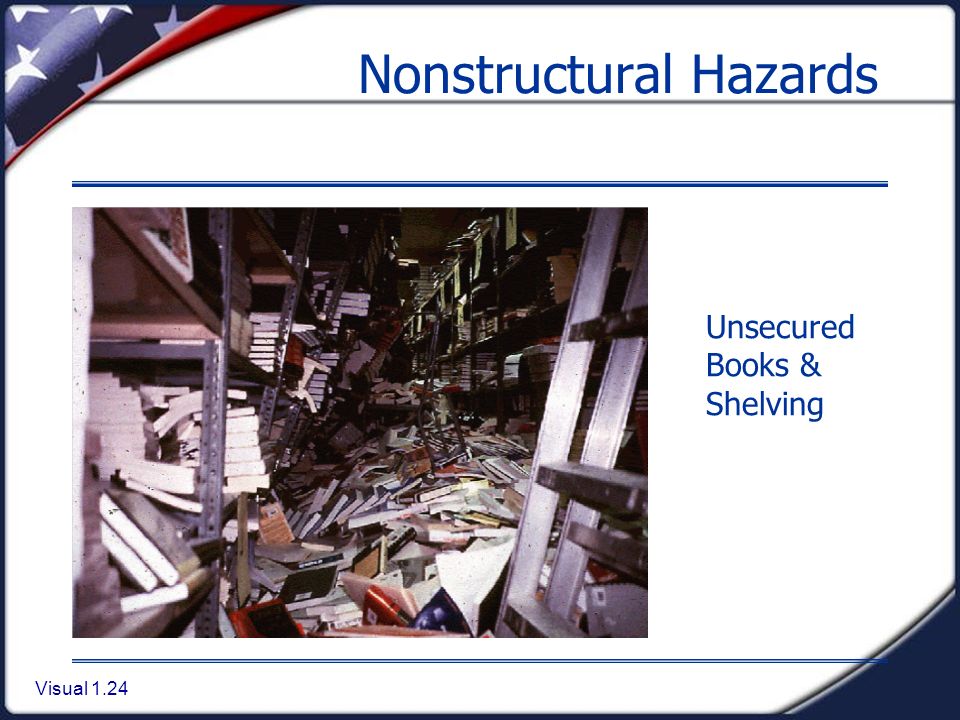 Nonstructural Hazards

Unsecured Books & Shelving

Visual 1.24